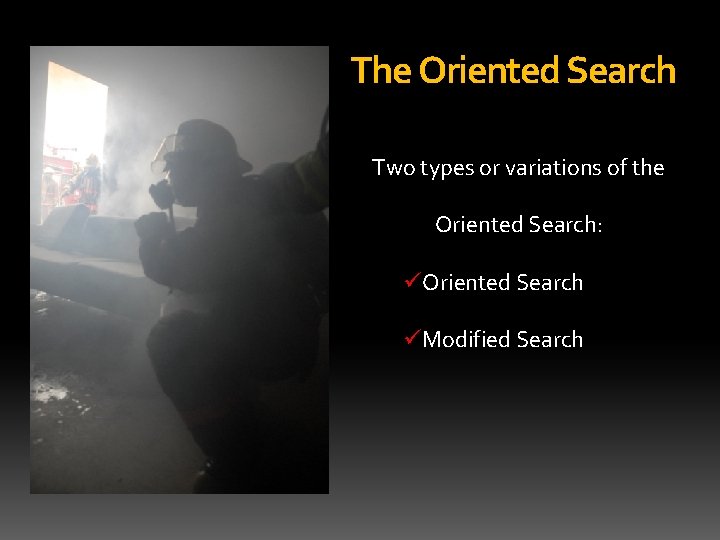 The Oriented Search

Two types or variations of the Oriented Search:

✓Oriented Search

✓Modified Search